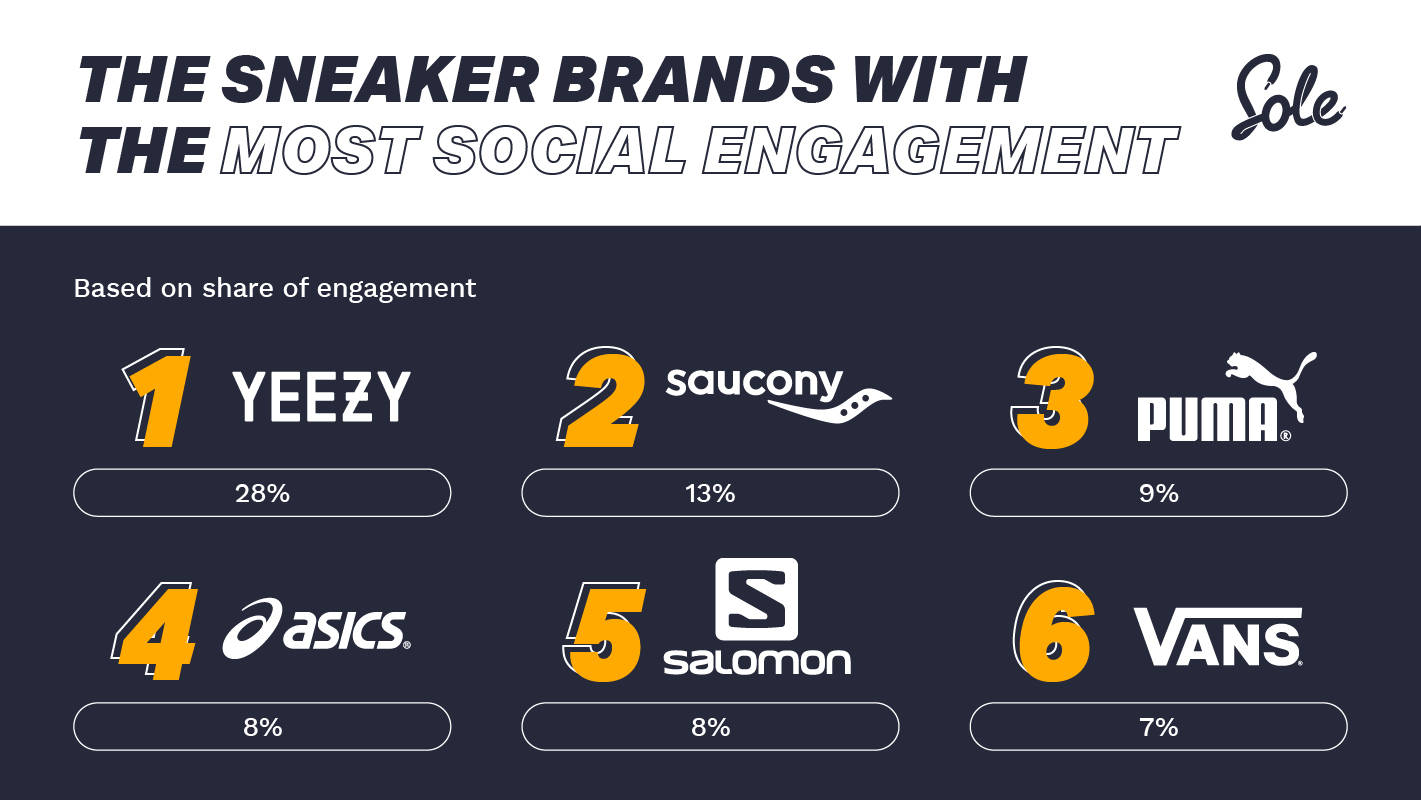 THE SNEAKER BRANDS WITH THE MOST SOCIAL ENGAGEMENT

Sole

Based on share of engagement

1 YEEZY
28%

2 saucony
13%

3 PUMA®
9%

4 asics®
8%

5 salomon
8%

6 VANS®
7%